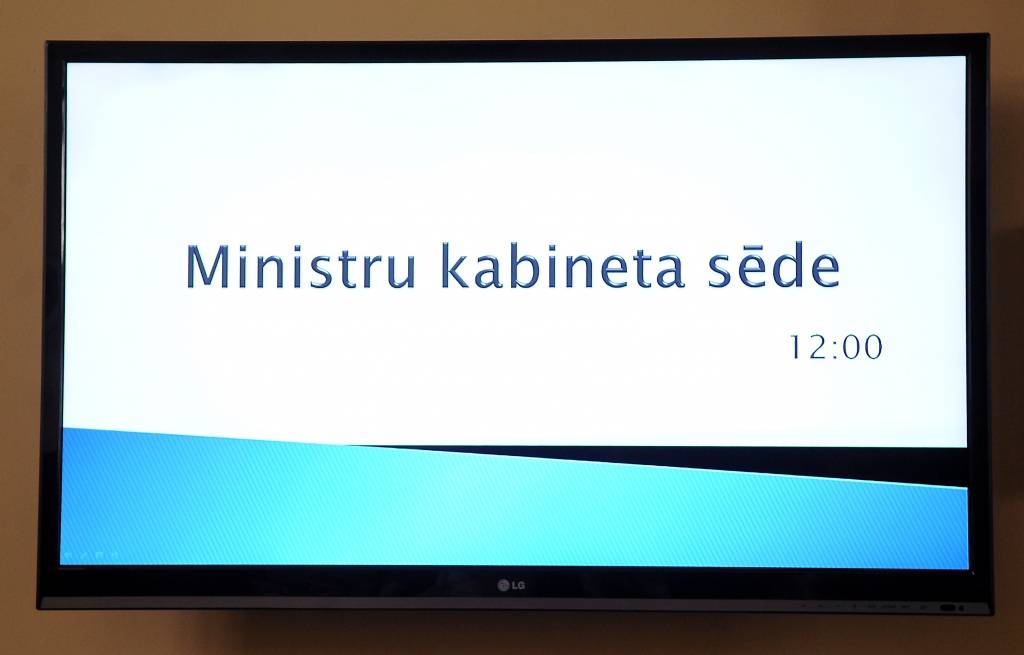 Ministru kabineta sēde

12:00

LG